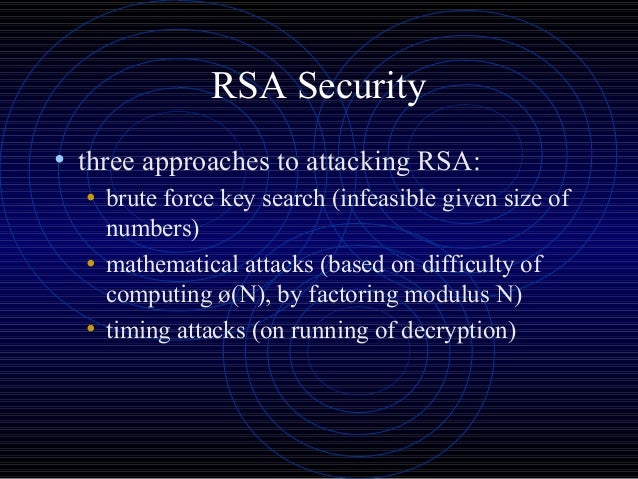 RSA Security

• three approaches to attacking RSA:
  • brute force key search (infeasible given size of numbers)
  • mathematical attacks (based on difficulty of computing ø(N), by factoring modulus N)
  • timing attacks (on running of decryption)